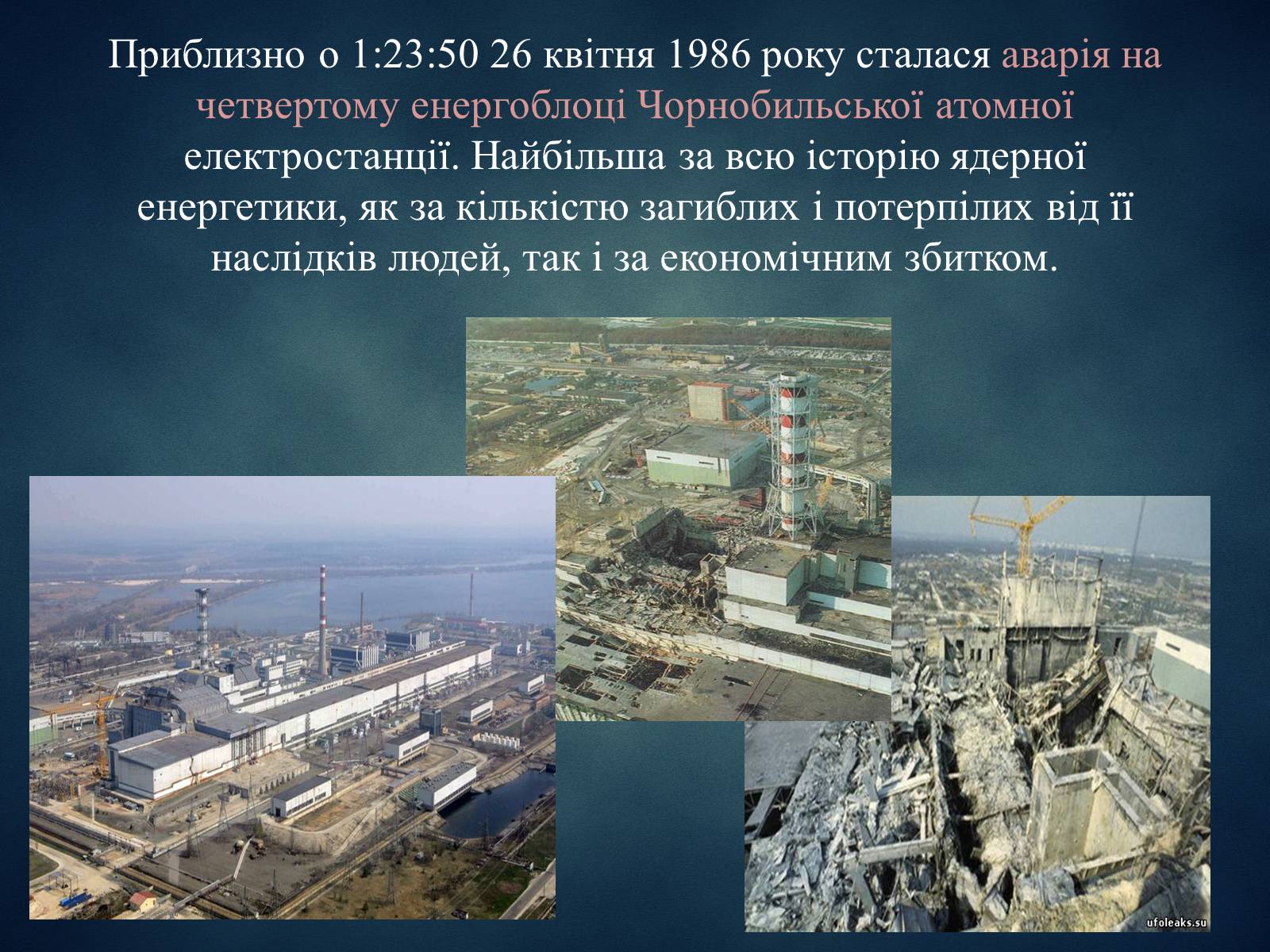 Приблизно о 1:23:50 26 квітня 1986 року сталася аварія на четвертому енергоблоці Чорнобильської атомної електростанції. Найбільша за всю історію ядерної енергетики, як за кількістю загиблих і потерпілих від її наслідків людей, так і за економічним збитком.

ufoleaks.su